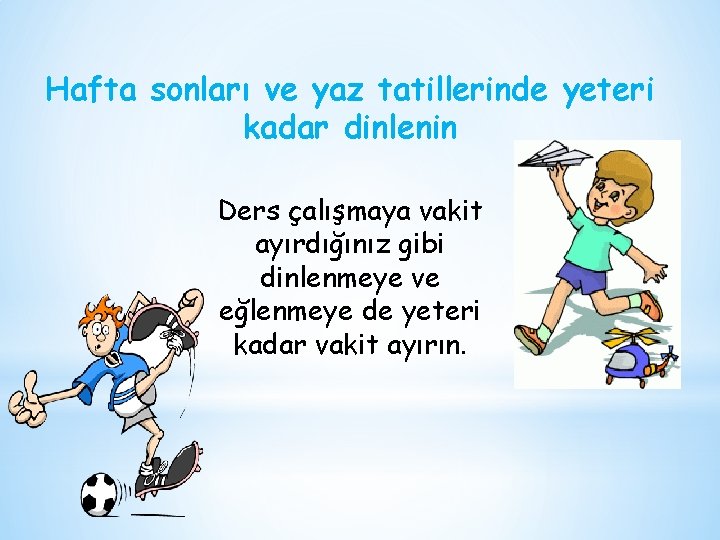 Hafta sonları ve yaz tatillerinde yeteri kadar dinlenin

Ders çalışmaya vakit ayırdığınız gibi dinlenmeye ve eğlenmeye de yeteri kadar vakit ayırın.